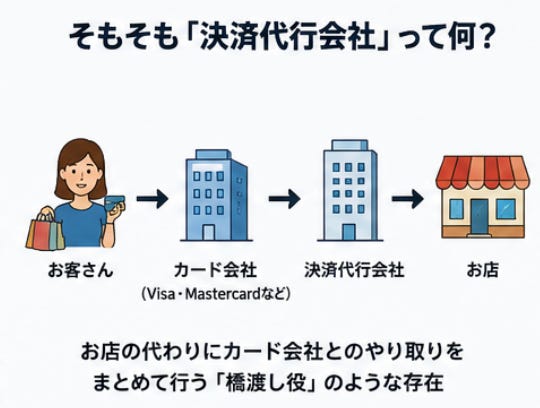 そもそも「決済代行会社」って何？

お客さん

カード会社
（Visa・Mastercardなど）

決済代行会社

お店

お店の代わりにカード会社とのやり取りをまとめて行う「橋渡し役」のような存在